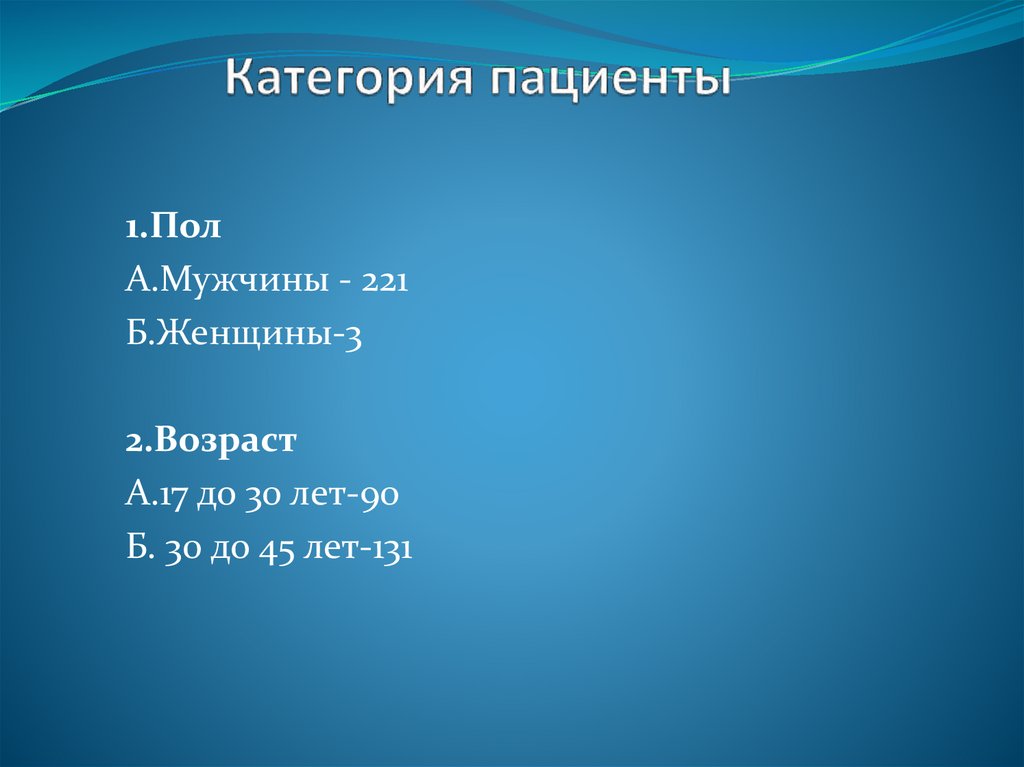 Категория пациенты

1.Пол
А.Мужчины - 221
Б.Женщины-3

2.Возраст
А.17 до 30 лет-90
Б. 30 до 45 лет-131